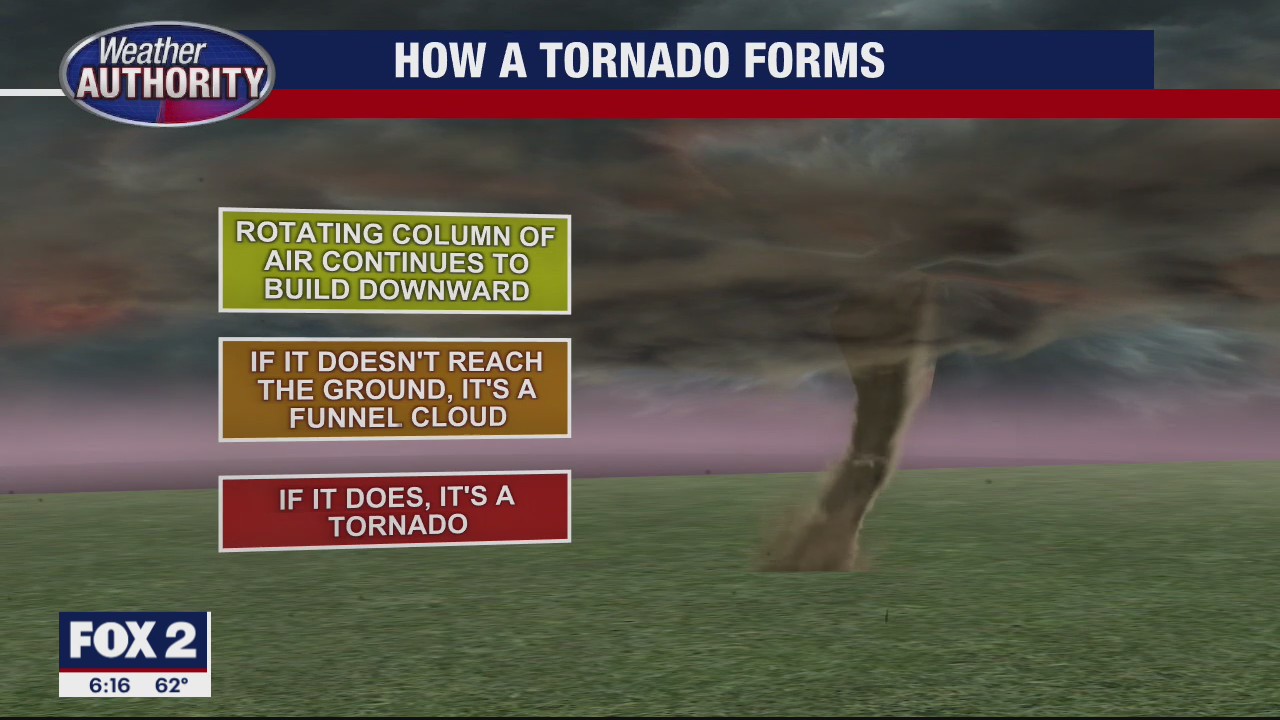 Weather AUTHORITY

HOW A TORNADO FORMS

ROTATING COLUMN OF AIR CONTINUES TO BUILD DOWNWARD

IF IT DOESN'T REACH THE GROUND, IT'S A FUNNEL CLOUD

IF IT DOES, IT'S A TORNADO

FOX 2
6:16 62°